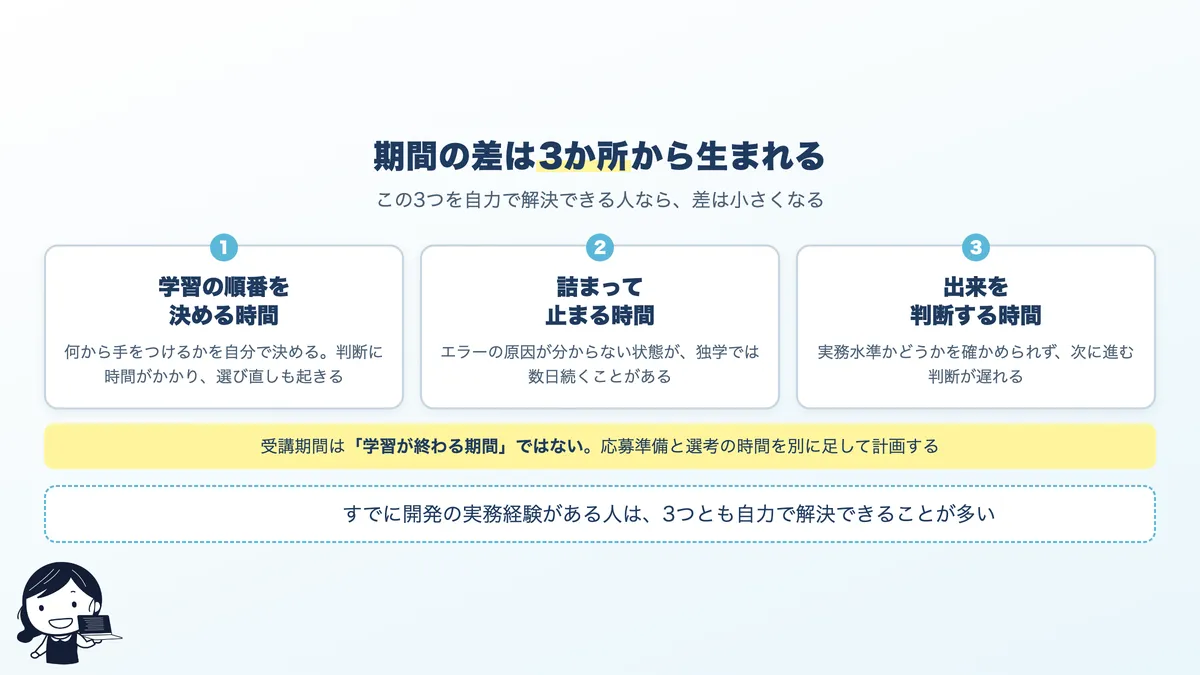 期間の差は3か所から生まれる

この3つを自力で解決できる人なら、差は小さくなる

1

学習の順番を決める時間

何から手をつけるかを自分で決める。判断に時間がかかり、選び直しも起きる

2

詰まって止まる時間

エラーの原因が分からない状態が、独学では数日続くことがある

3

出来を判断する時間

実務水準かどうかを確かめられず、次に進む判断が遅れる

受講期間は「学習が終わる期間」ではない。応募準備と選考の時間を別に足して計画する

すでに開発の実務経験がある人は、3つとも自力で解決できることが多い